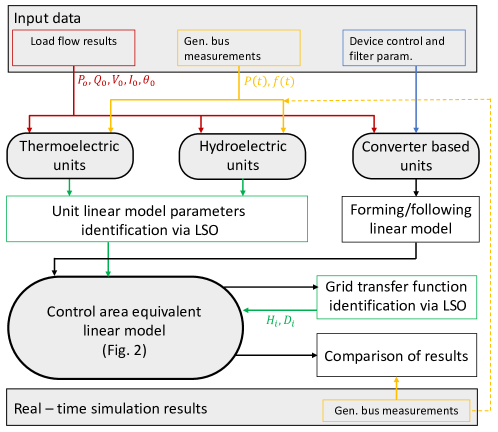 Input data

Load flow results

Gen. bus measurements

Device control and filter param.

$P_o, Q_0, V_0, I_0, \theta_0$

$P(t), f(t)$

Thermoelectric units

Hydroelectric units

Converter based units

Unit linear model parameters identification via LSO

Forming/following linear model

Control area equivalent linear model (Fig. 2)

Grid transfer function identification via LSO

$H_i, D_i$

Comparison of results

Real – time simulation results

Gen. bus measurements